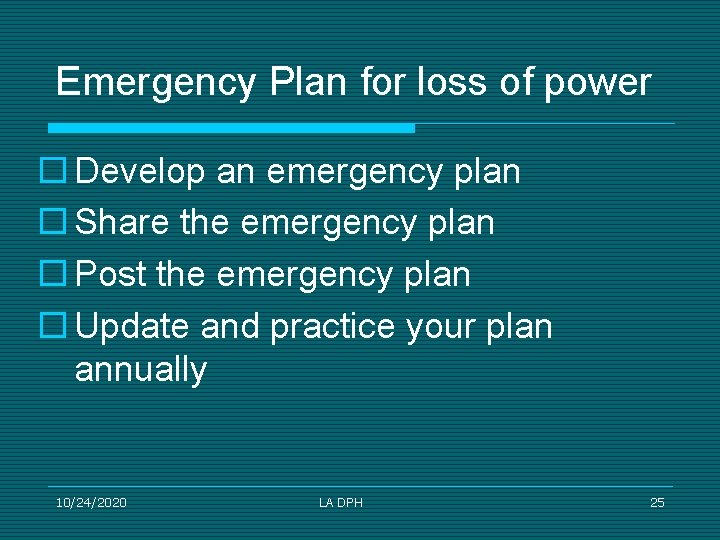 Emergency Plan for loss of power

Develop an emergency plan
Share the emergency plan
Post the emergency plan
Update and practice your plan annually

10/24/2020 LA DPH 25